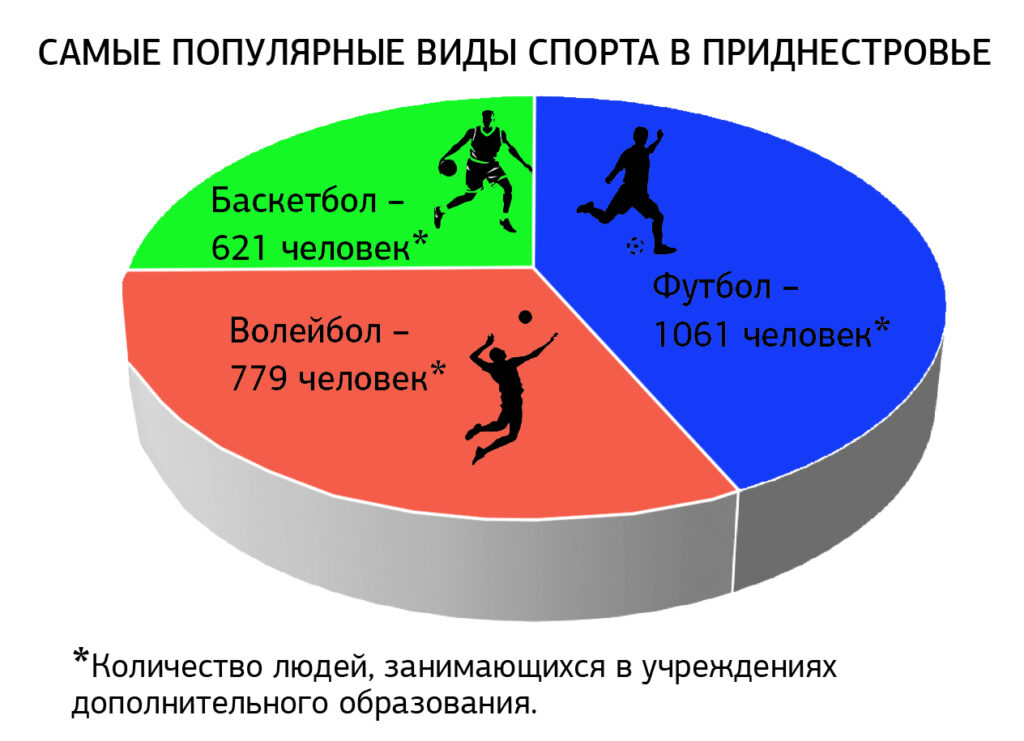 САМЫЕ ПОПУЛЯРНЫЕ ВИДЫ СПОРТА В ПРИДНЕСТРОВЬЕ

Баскетбол – 621 человек*

Футбол – 1061 человек*

Волейбол – 779 человек*

*Количество людей, занимающихся в учреждениях дополнительного образования.